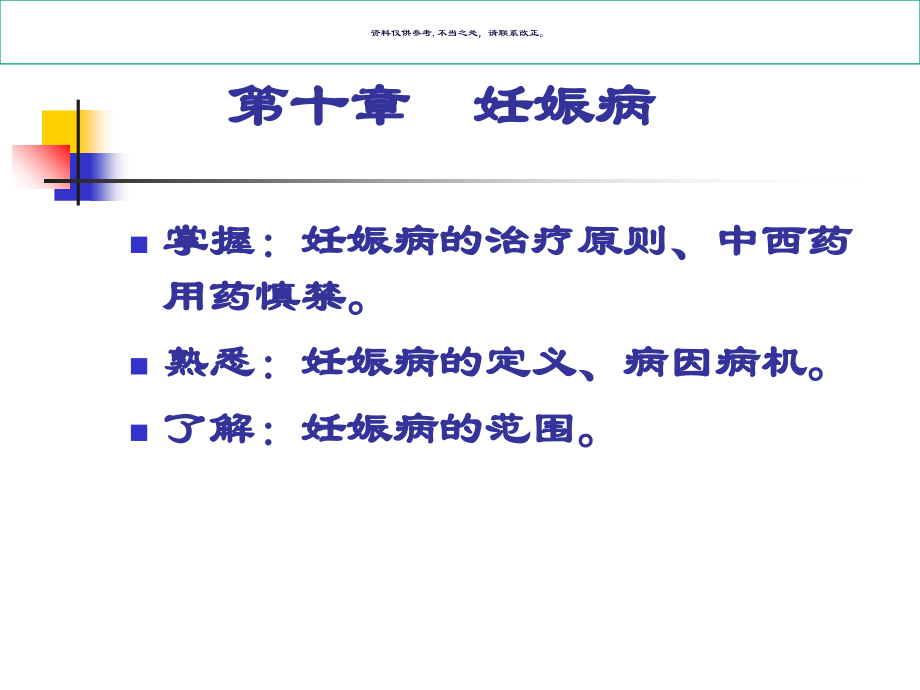 资料仅供参考，不当之处，请联系改正。

第十章　妊娠病

■ 掌握：妊娠病的治疗原则、中西药用药慎禁。

■ 熟悉：妊娠病的定义、病因病机。

■ 了解：妊娠病的范围。